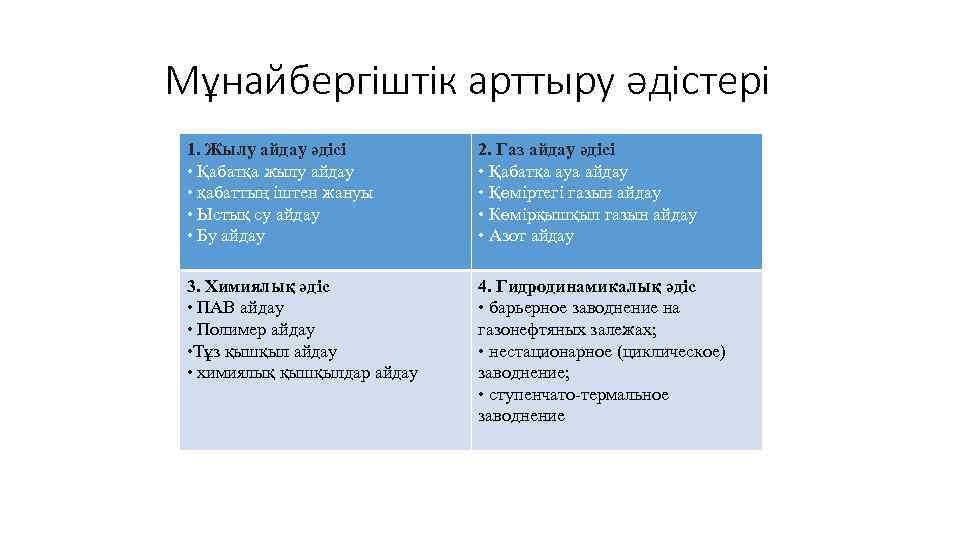 Мұнайбергіштік арттыру әдістері

| 1. Жылу айдау әдісі • Қабатқа жылу айдау • қабаттың іштен жануы • Ыстық су айдау • Бу айдау | 2. Газ айдау әдісі • Қабатқа ауа айдау • Көміртегі газын айдау • Көмірқышқыл газын айдау • Азот айдау |
|---|---|
| 3. Химиялық әдіс • ПАВ айдау • Полимер айдау •Тұз қышқыл айдау • химиялық қышқылдар айдау | 4. Гидродинамикалық әдіс • барьерное заводнение на газонефтяных залежах; • нестационарное (циклическое) заводнение; • ступенчато-термальное заводнение |